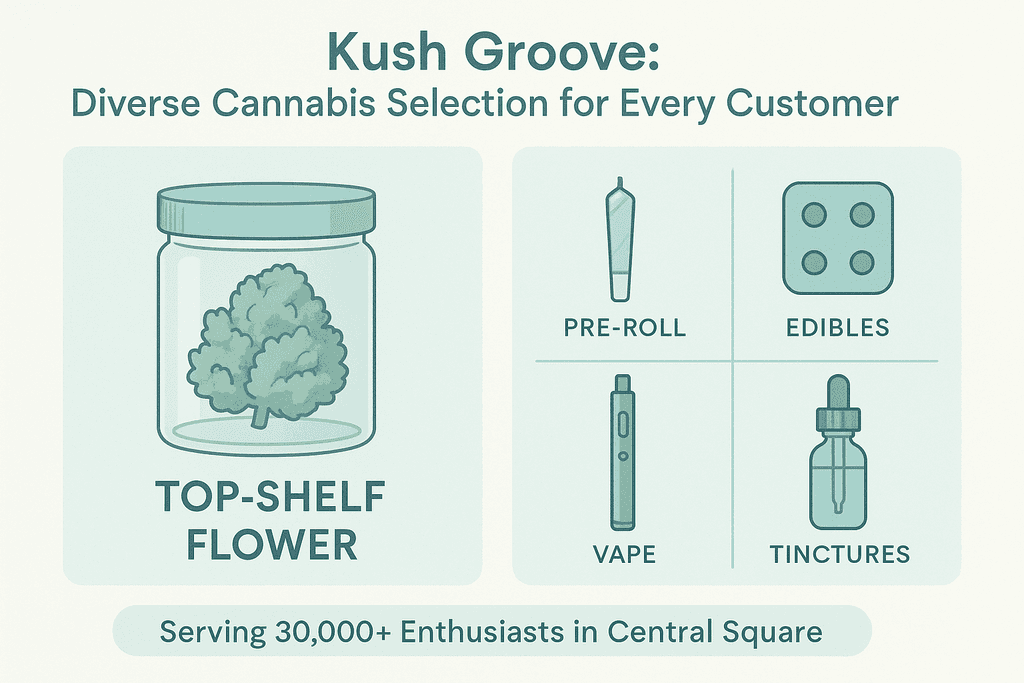 Kush Groove:
Diverse Cannabis Selection for Every Customer

TOP-SHELF FLOWER

PRE-ROLL

EDIBLES

VAPE

TINCTURES

Serving 30,000+ Enthusiasts in Central Square